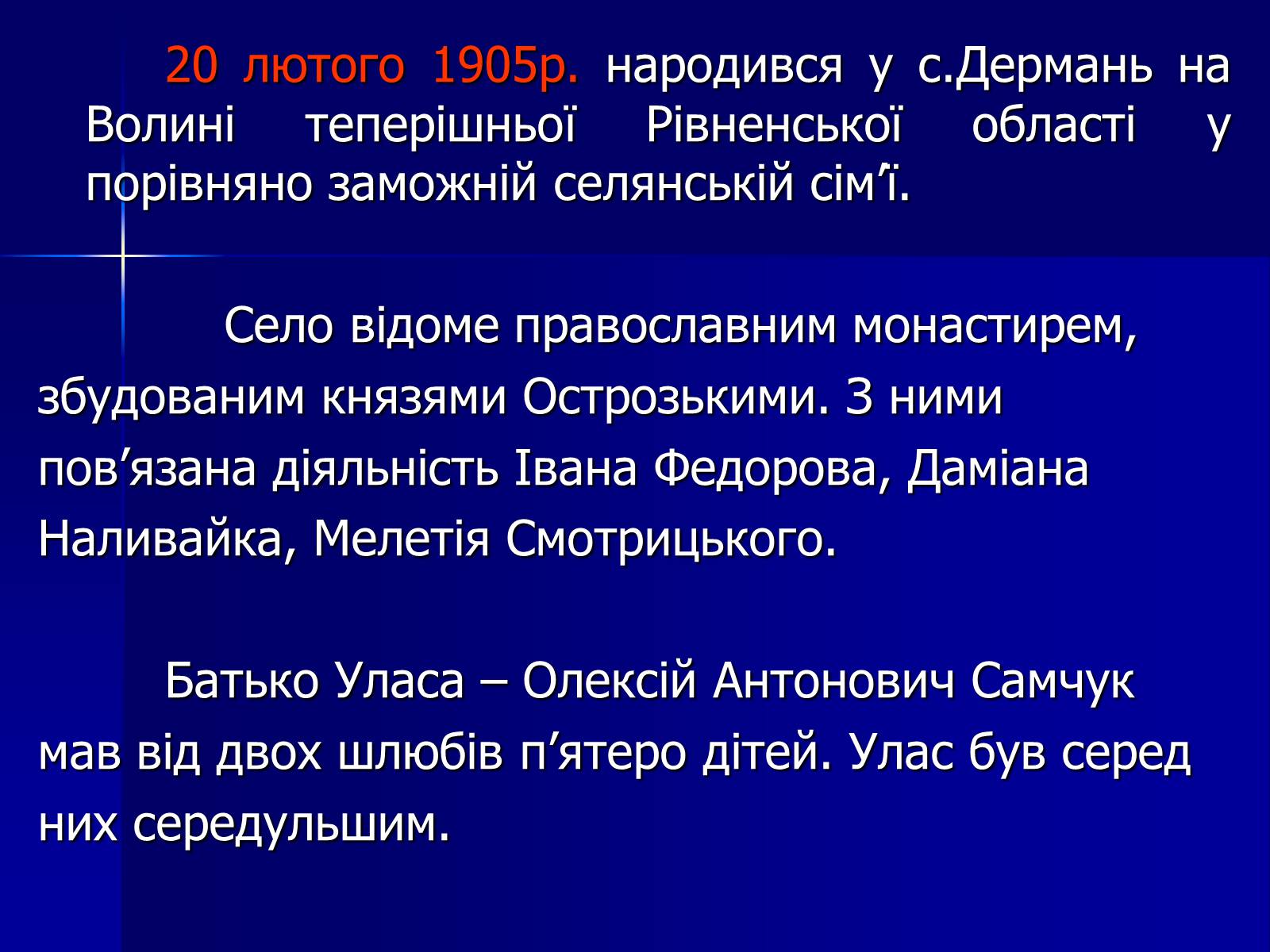 20 лютого 1905р. народився у с.Дермань на Волині теперішньої Рівненської області у порівняно заможній селянській сім’ї.

Село відоме православним монастирем, збудованим князями Острозькими. З ними пов’язана діяльність Івана Федорова, Даміана Наливайка, Мелетія Смотрицького.

Батько Уласа – Олексій Антонович Самчук мав від двох шлюбів п’ятеро дітей. Улас був серед них середульшим.